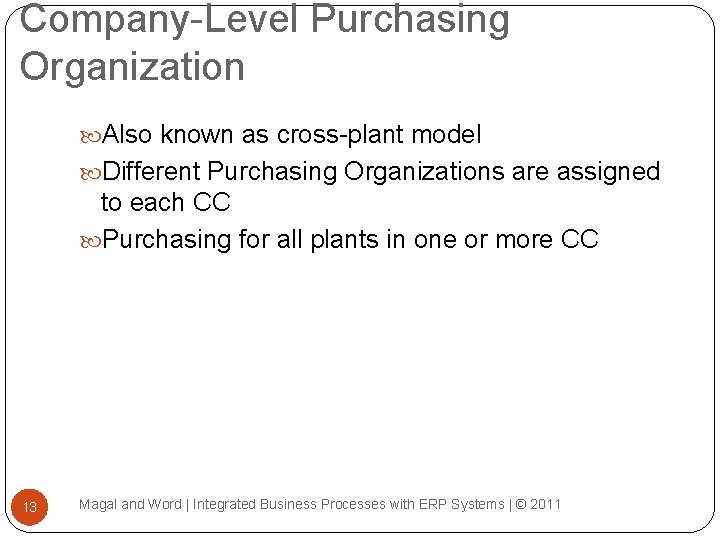 Company-Level Purchasing Organization

Also known as cross-plant model

Different Purchasing Organizations are assigned to each CC

Purchasing for all plants in one or more CC

13

Magal and Word | Integrated Business Processes with ERP Systems | © 2011